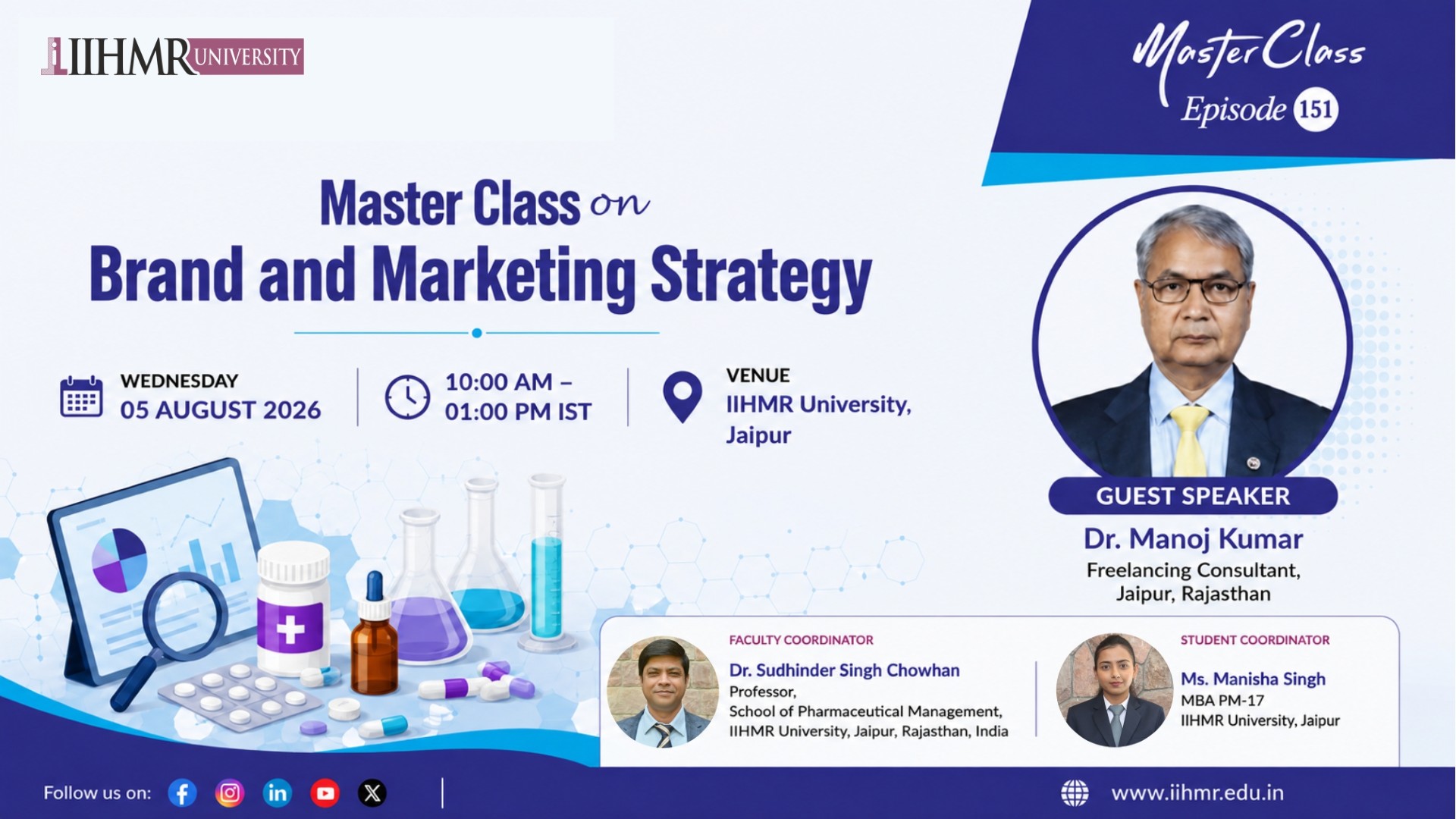 IIHMR UNIVERSITY

Master Class Episode 151

Master Class on Brand and Marketing Strategy

WEDNESDAY 05 AUGUST 2026

10:00 AM – 01:00 PM IST

VENUE IIHMR University, Jaipur

GUEST SPEAKER

Dr. Manoj Kumar

Freelancing Consultant, Jaipur, Rajasthan

FACULTY COORDINATOR

Dr. Sudhinder Singh Chowhan

Professor, School of Pharmaceutical Management, IIHMR University, Jaipur, Rajasthan, India

STUDENT COORDINATOR

Ms. Manisha Singh

MBA PM-17

IIHMR University, Jaipur

Follow us on:

www.iihmr.edu.in